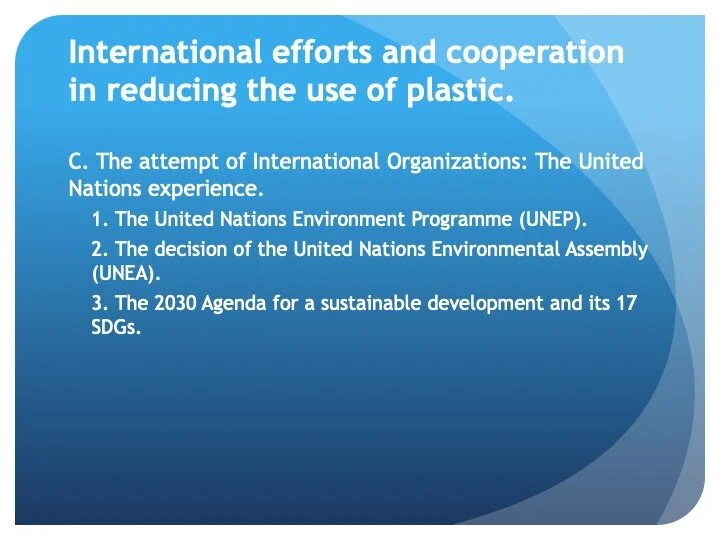 International efforts and cooperation in reducing the use of plastic.

C. The attempt of International Organizations: The United Nations experience.

1. The United Nations Environment Programme (UNEP).

2. The decision of the United Nations Environmental Assembly (UNEA).

3. The 2030 Agenda for a sustainable development and its 17 SDGs.